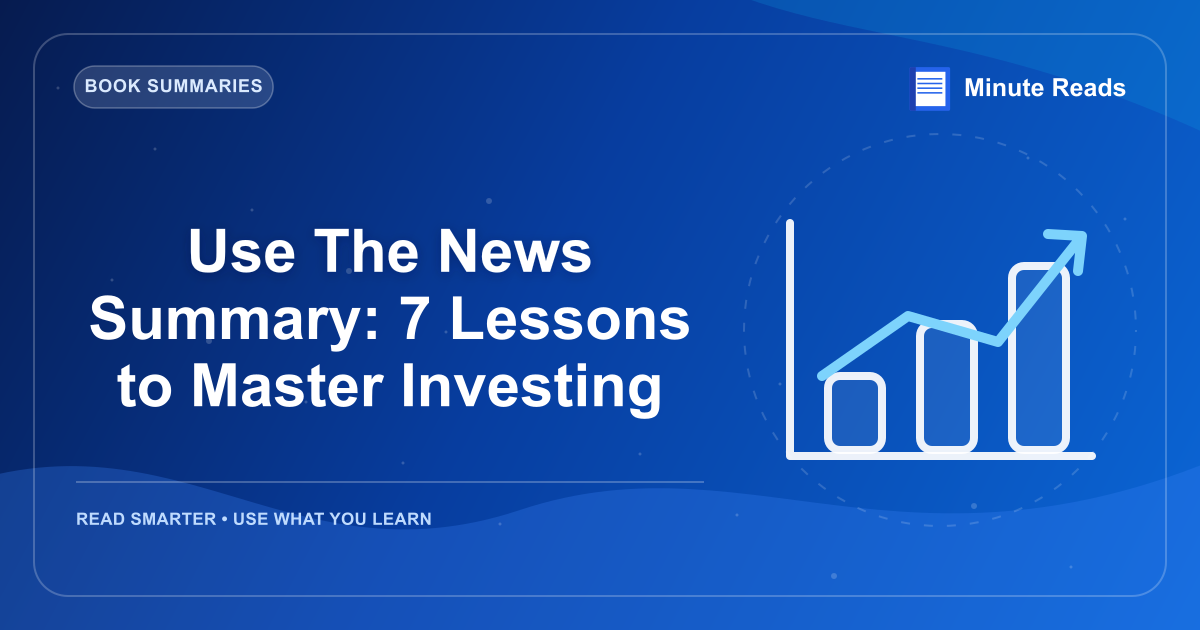 BOOK SUMMARIES

Minute Reads

Use The News Summary: 7 Lessons to Master Investing

READ SMARTER • USE WHAT YOU LEARN